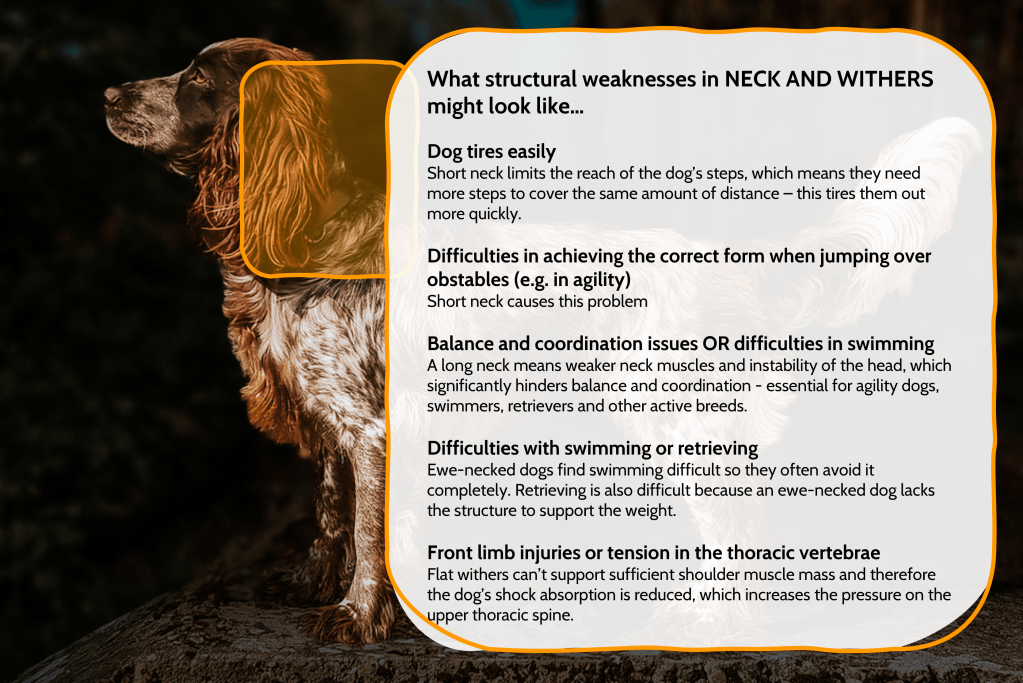 What structural weaknesses in NECK AND WITHERS might look like...

Dog tires easily
Short neck limits the reach of the dog's steps, which means they need more steps to cover the same amount of distance – this tires them out more quickly.

Difficulties in achieving the correct form when jumping over obstables (e.g. in agility)
Short neck causes this problem

Balance and coordination issues OR difficulties in swimming
A long neck means weaker neck muscles and instability of the head, which significantly hinders balance and coordination - essential for agility dogs, swimmers, retrievers and other active breeds.

Difficulties with swimming or retrieving
Ewe-necked dogs find swimming difficult so they often avoid it completely. Retrieving is also difficult because an ewe-necked dog lacks the structure to support the weight.

Front limb injuries or tension in the thoracic vertebrae
Flat withers can't support sufficient shoulder muscle mass and therefore the dog's shock absorption is reduced, which increases the pressure on the upper thoracic spine.